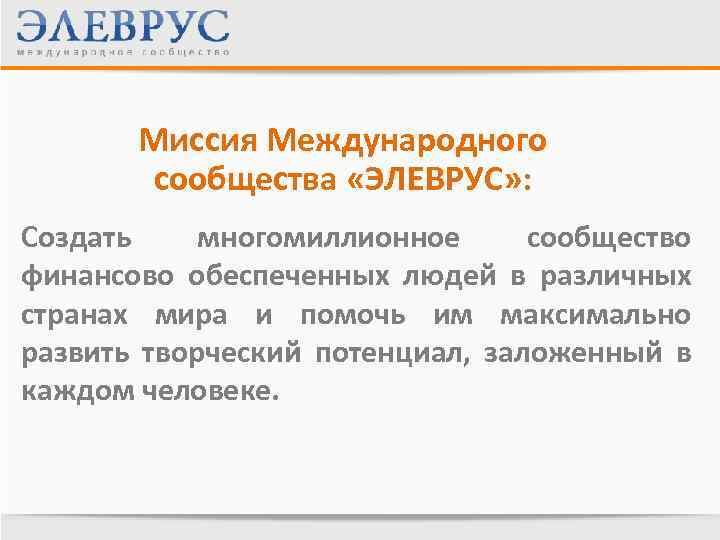 ЭЛЕВРУС
международное сообщество

Миссия Международного сообщества «ЭЛЕВРУС»:

Создать многомиллионное сообщество финансово обеспеченных людей в различных странах мира и помочь им максимально развить творческий потенциал, заложенный в каждом человеке.